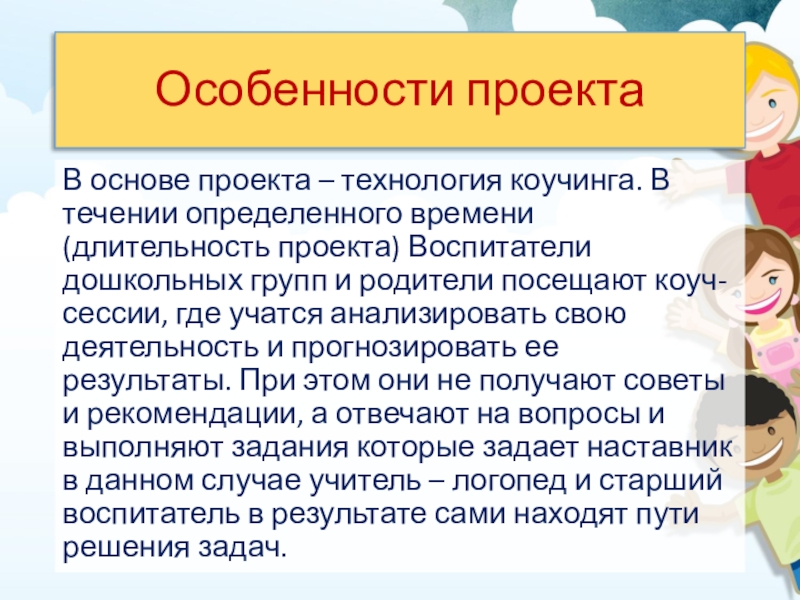 Особенности проекта

В основе проекта – технология коучинга. В течении определенного времени (длительность проекта) Воспитатели дошкольных групп и родители посещают коуч-сессии, где учатся анализировать свою деятельность и прогнозировать ее результаты. При этом они не получают советы и рекомендации, а отвечают на вопросы и выполняют задания которые задает наставник в данном случае учитель – логопед и старший воспитатель в результате сами находят пути решения задач.